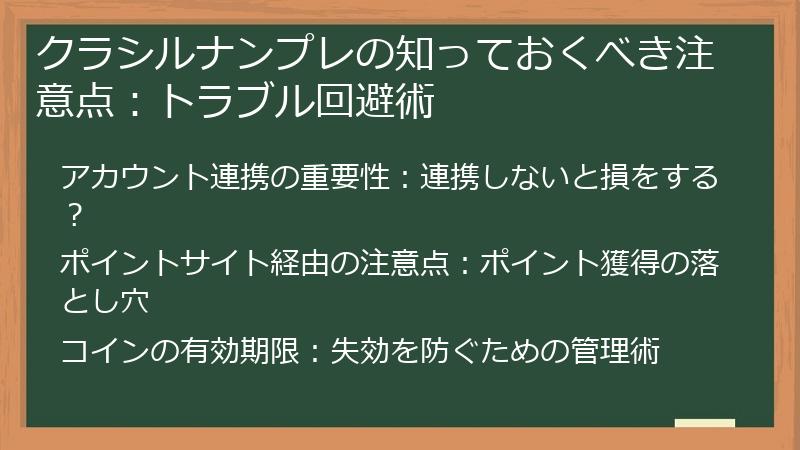 クラシルナンプレの知っておくべき注意点：トラブル回避術

アカウント連携の重要性：連携しないと損をする？

ポイントサイト経由の注意点：ポイント獲得の落とし穴

コインの有効期限：失効を防ぐための管理術